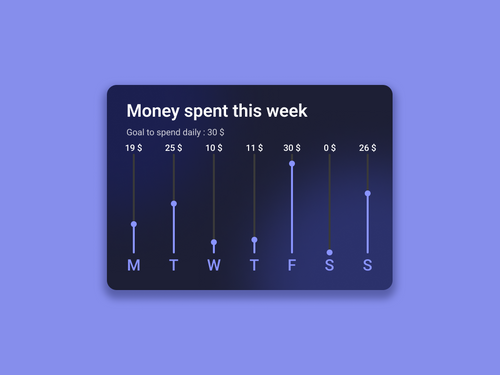 Money spent this week

Goal to spend daily : 30 $

19 $ 25 $ 10 $ 11 $ 30 $ 0 $ 26 $

M T W T F S S